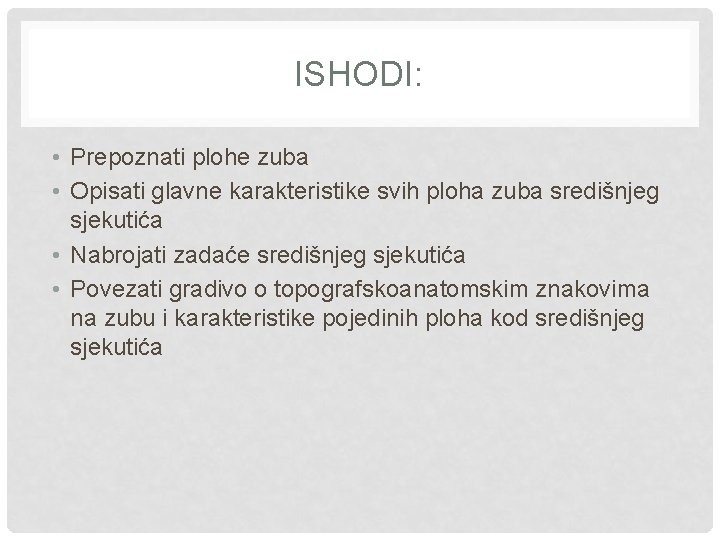 ISHODI:

• Prepoznati plohe zuba
• Opisati glavne karakteristike svih ploha zuba središnjeg sjekutića
• Nabrojati zadaće središnjeg sjekutića
• Povezati gradivo o topografskoanatomskim znakovima na zubu i karakteristike pojedinih ploha kod središnjeg sjekutića